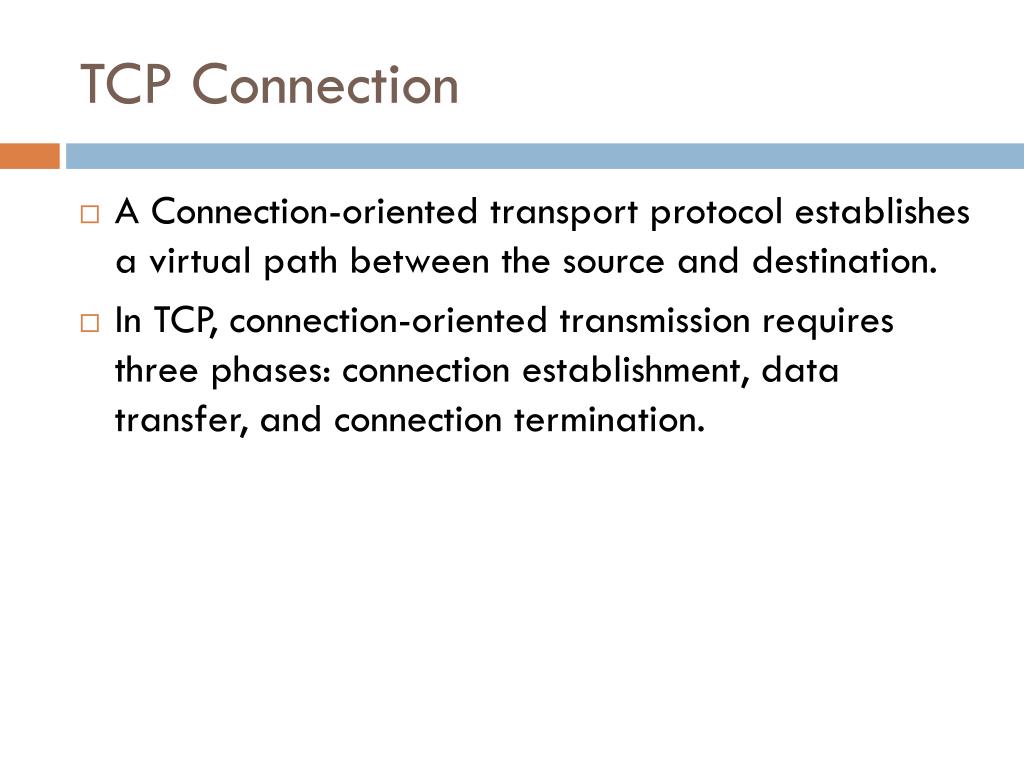 TCP Connection

□ A Connection-oriented transport protocol establishes a virtual path between the source and destination.

□ In TCP, connection-oriented transmission requires three phases: connection establishment, data transfer, and connection termination.